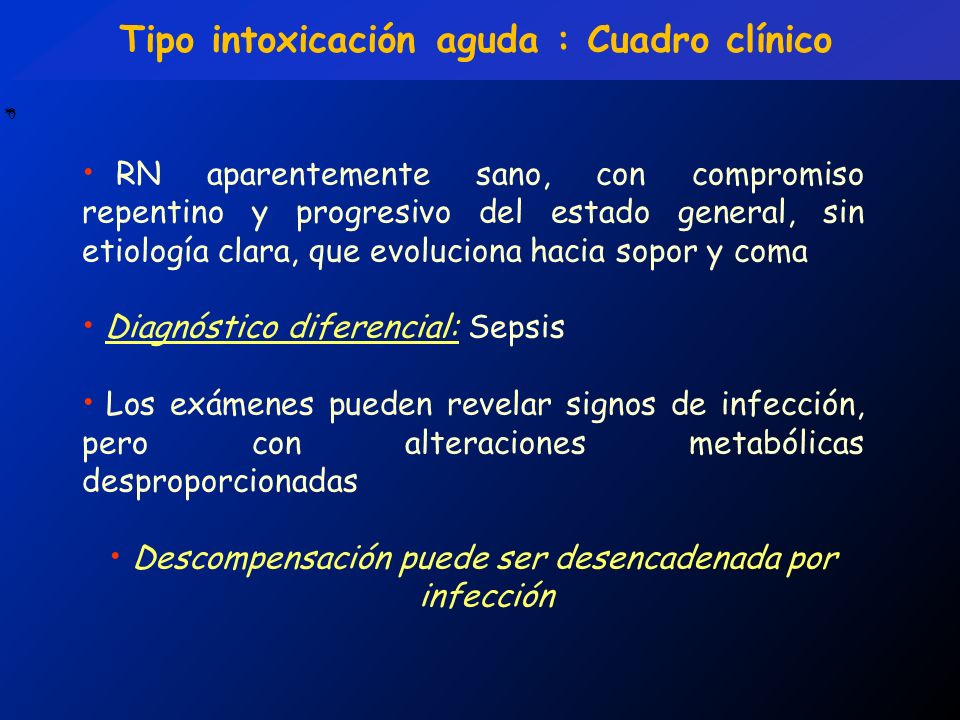 Tipo intoxicación aguda : Cuadro clínico

• RN aparentemente sano, con compromiso repentino y progresivo del estado general, sin etiología clara, que evoluciona hacia sopor y coma

• Diagnóstico diferencial: Sepsis

• Los exámenes pueden revelar signos de infección, pero con alteraciones metabólicas desproporcionadas

• Descompensación puede ser desencadenada por infección